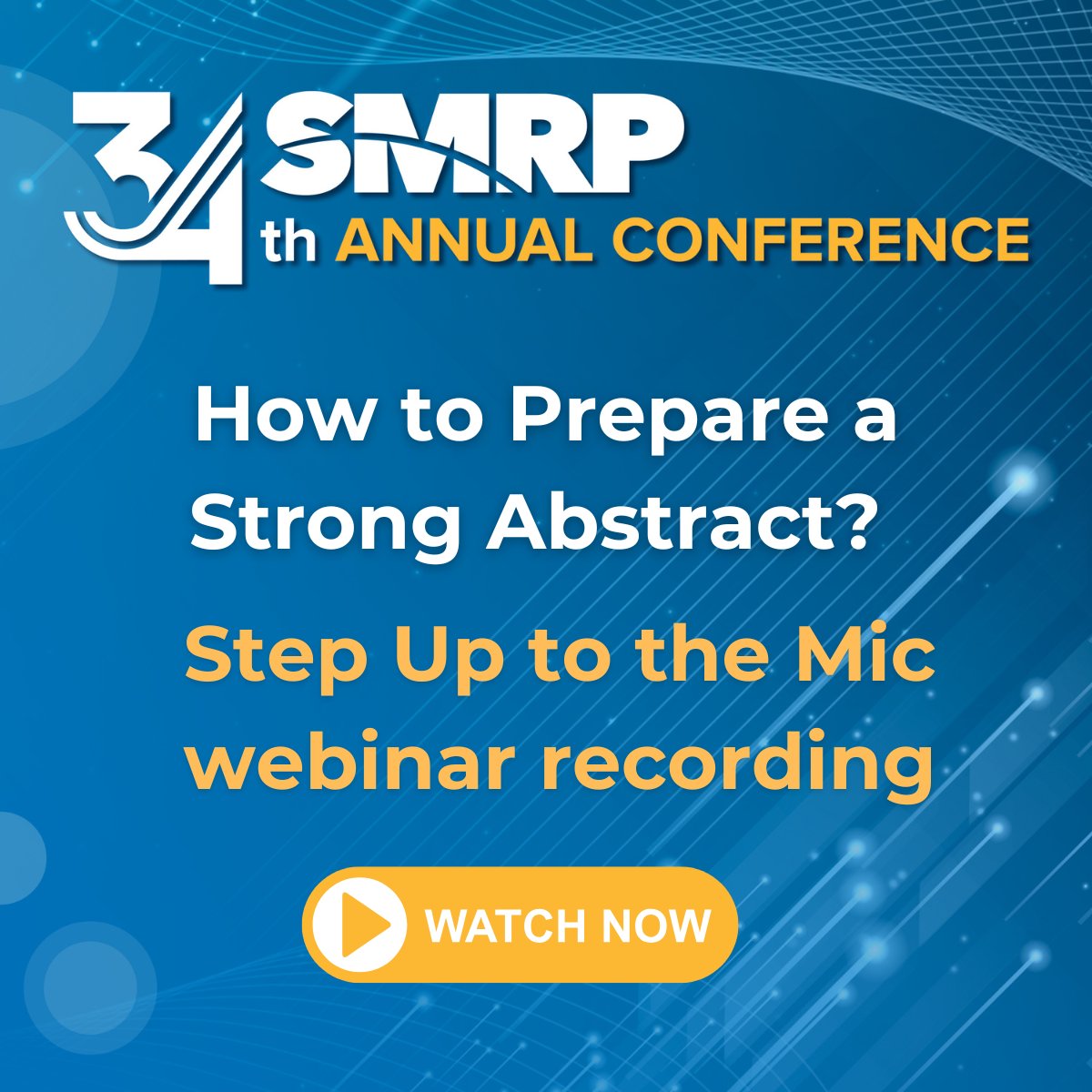 34 SMRP
th ANNUAL CONFERENCE

How to Prepare a Strong Abstract?

Step Up to the Mic webinar recording

WATCH NOW